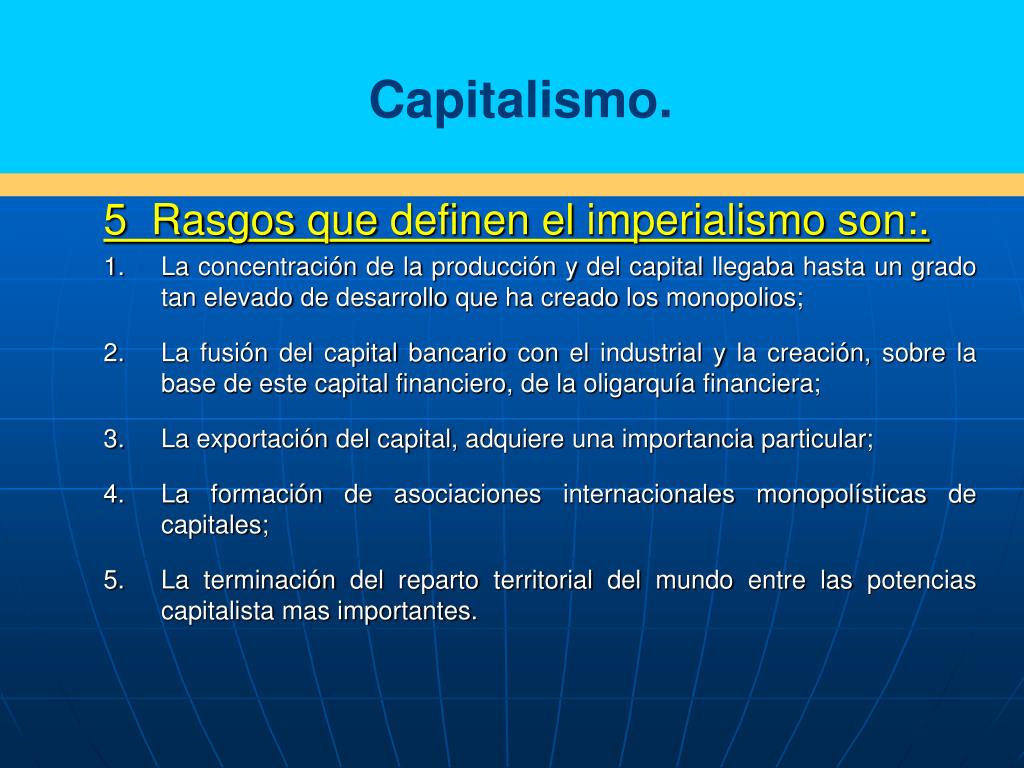 Capitalismo.

5 Rasgos que definen el imperialismo son:.

1. La concentración de la producción y del capital llegaba hasta un grado tan elevado de desarrollo que ha creado los monopolios;

2. La fusión del capital bancario con el industrial y la creación, sobre la base de este capital financiero, de la oligarquía financiera;

3. La exportación del capital, adquiere una importancia particular;

4. La formación de asociaciones internacionales monopolísticas de capitales;

5. La terminación del reparto territorial del mundo entre las potencias capitalista mas importantes.